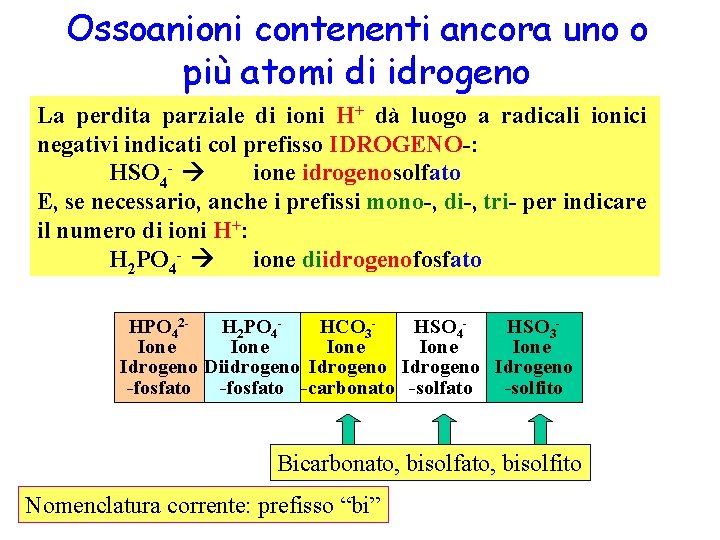 Ossoanioni contenenti ancora uno o più atomi di idrogeno

La perdita parziale di ioni $H^+$ dà luogo a radicali ionici negativi indicati col prefisso IDROGENO-:
$HSO_4^-$ → ione idrogenosolfato
E, se necessario, anche i prefissi mono-, di-, tri- per indicare il numero di ioni $H^+$:
$H_2PO_4^-$ → ione diidrogenofosfato

| $HPO_4^{2-}$ Ione Idrogeno -fosfato | $H_2PO_4^-$ Ione Diidrogeno -fosfato | $HCO_3^-$ Ione Idrogeno -carbonato | $HSO_4^-$ Ione Idrogeno -solfato | $HSO_3^-$ Ione Idrogeno -solfito |
|---|---|---|---|---|

Bicarbonato, bisolfato, bisolfito

Nomenclatura corrente: prefisso “bi”